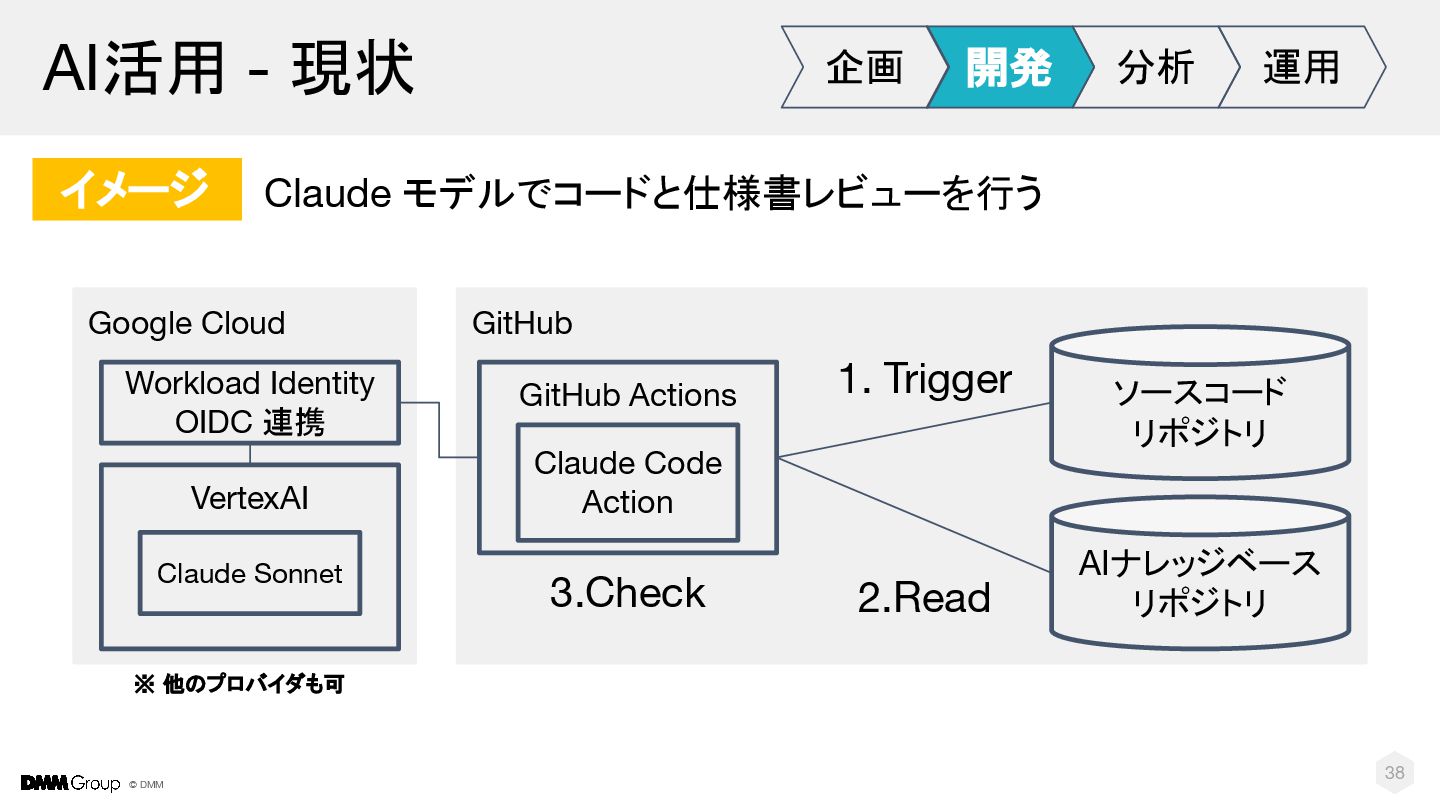 AI活用 - 現状

企画 開発 分析 運用

イメージ Claude モデルでコードと仕様書レビューを行う

Google Cloud

Workload Identity OIDC 連携

VertexAI

Claude Sonnet

※ 他のプロバイダも可

GitHub

GitHub Actions

Claude Code Action

3.Check

1. Trigger

2.Read

ソースコード リポジトリ

AIナレッジベース リポジトリ

DMM Group © DMM

38